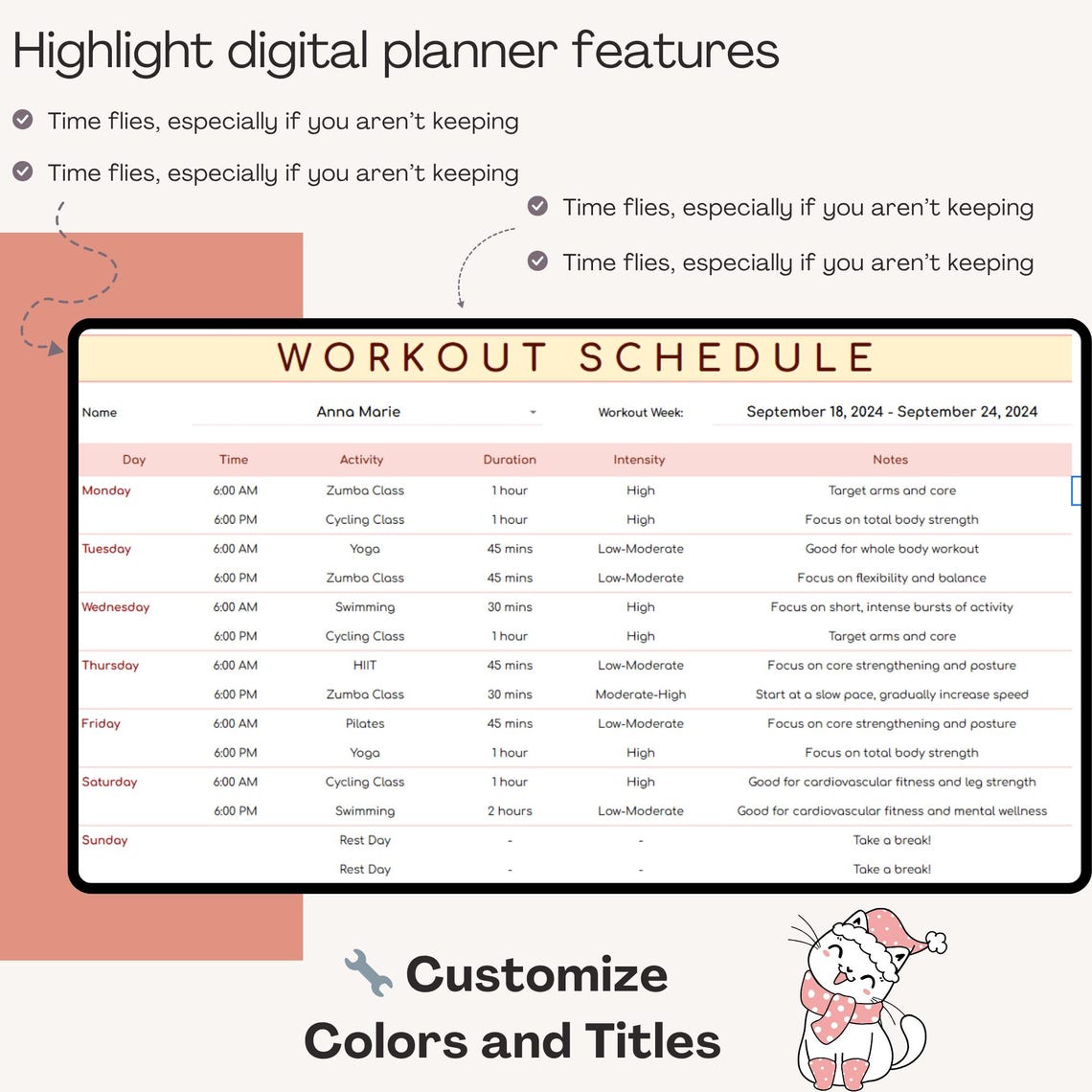 Highlight digital planner features

Time flies, especially if you aren't keeping

Time flies, especially if you aren't keeping

Time flies, especially if you aren't keeping

Time flies, especially if you aren't keeping

WORKOUT SCHEDULE

Name Anna Marie Workout Week: September 18, 2024 - September 24, 2024

| Day | Time | Activity | Duration | Intensity | Notes |
|---|---|---|---|---|---|
| Monday | 6:00 AM | Zumba Class | 1 hour | High | Target arms and core |
| | 6:00 PM | Cycling Class | 1 hour | High | Focus on total body strength |
| Tuesday | 6:00 AM | Yoga | 45 mins | Low-Moderate | Good for whole body workout |
| | 6:00 PM | Zumba Class | 45 mins | Low-Moderate | Focus on flexibility and balance |
| Wednesday | 6:00 AM | Swimming | 30 mins | High | Focus on short, intense bursts of activity |
| | 6:00 PM | Cycling Class | 1 hour | High | Target arms and core |
| Thursday | 6:00 AM | HIIT | 45 mins | Low-Moderate | Focus on core strengthening and posture |
| | 6:00 PM | Zumba Class | 30 mins | Moderate-High | Start at a slow pace, gradually increase speed |
| Friday | 6:00 AM | Pilates | 45 mins | Low-Moderate | Focus on core strengthening and posture |
| | 6:00 PM | Yoga | 1 hour | High | Focus on total body strength |
| Saturday | 6:00 AM | Cycling Class | 1 hour | High | Good for cardiovascular fitness and leg strength |
| | 6:00 PM | Swimming | 2 hours | Low-Moderate | Good for cardiovascular fitness and mental wellness |
| Sunday | | Rest Day | - | - | Take a break! |
| | | Rest Day | - | - | Take a break! |

Customize Colors and Titles